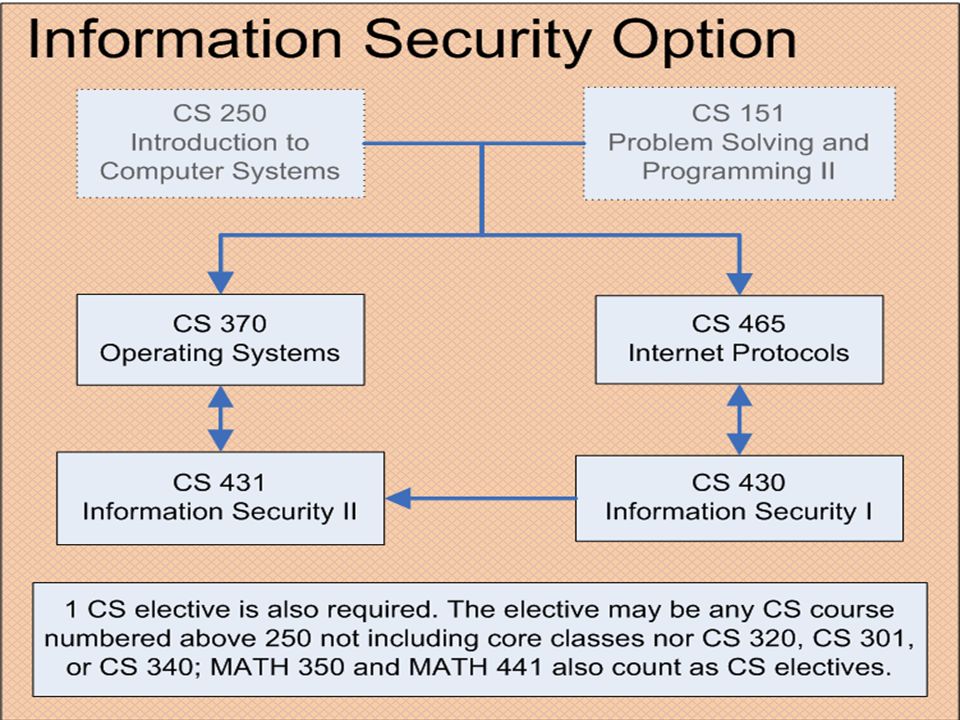 Information Security Option

CS 250
Introduction to
Computer Systems

CS 151
Problem Solving and
Programming II

CS 370
Operating Systems

CS 465
Internet Protocols

CS 431
Information Security II

CS 430
Information Security I

1 CS elective is also required. The elective may be any CS course numbered above 250 not including core classes nor CS 320, CS 301, or CS 340; MATH 350 and MATH 441 also count as CS electives.